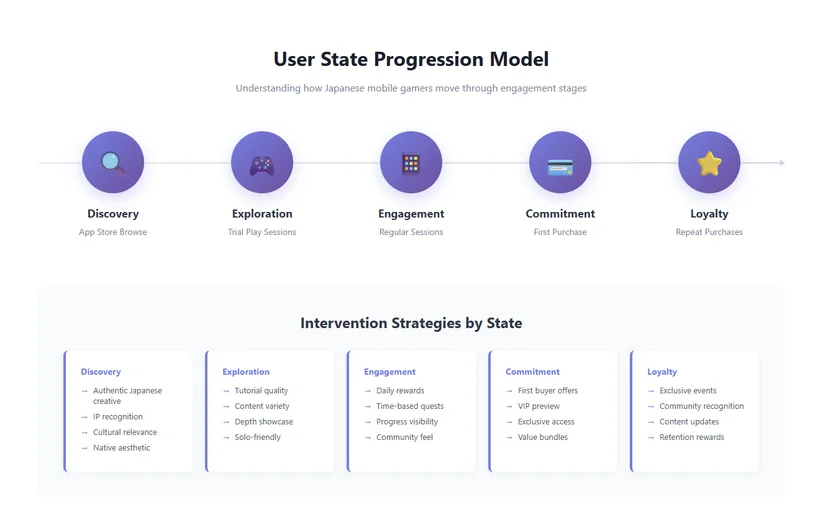 User State Progression Model

Understanding how Japanese mobile gamers move through engagement stages

Discovery
App Store Browse

Exploration
Trial Play Sessions

Engagement
Regular Sessions

Commitment
First Purchase

Loyalty
Repeat Purchases

Intervention Strategies by State

Discovery
→ Authentic Japanese creative
→ IP recognition
→ Cultural relevance
→ Native aesthetic

Exploration
→ Tutorial quality
→ Content variety
→ Depth showcase
→ Solo-friendly

Engagement
→ Daily rewards
→ Time-based quests
→ Progress visibility
→ Community feel

Commitment
→ First buyer offers
→ VIP preview
→ Exclusive access
→ Value bundles

Loyalty
→ Exclusive events
→ Community recognition
→ Content updates
→ Retention rewards